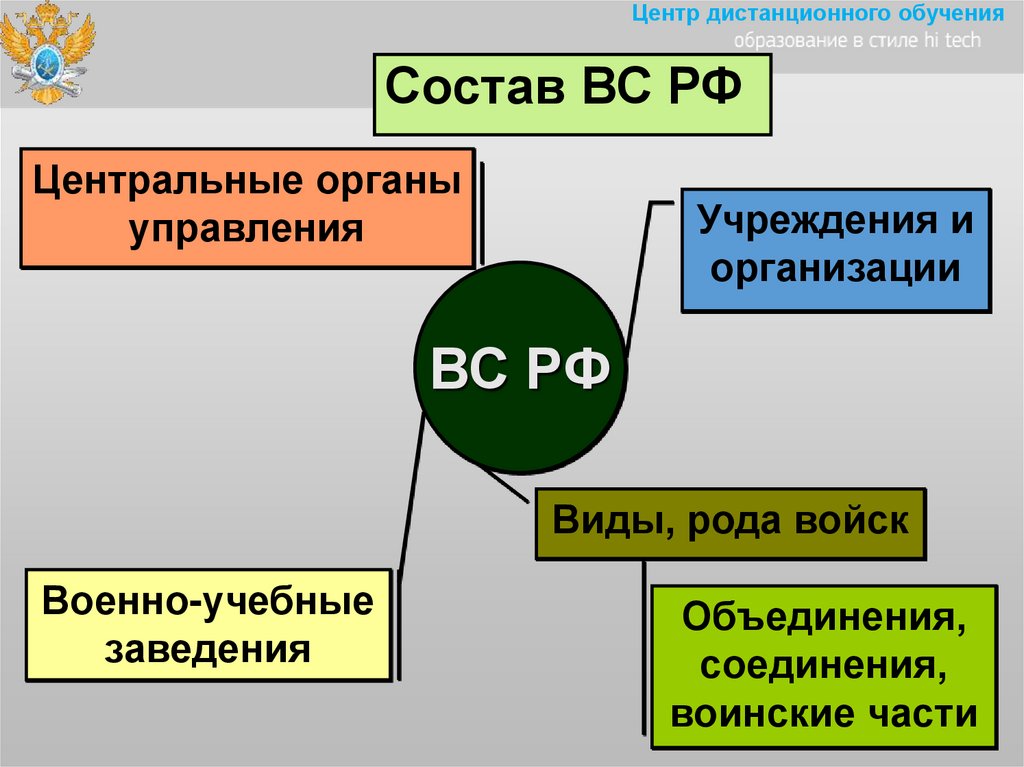 Центр дистанционного обучения
образование в стиле hi tech

Состав ВС РФ

Центральные органы управления

Учреждения и организации

ВС РФ

Виды, рода войск

Военно-учебные заведения

Объединения, соединения, воинские части